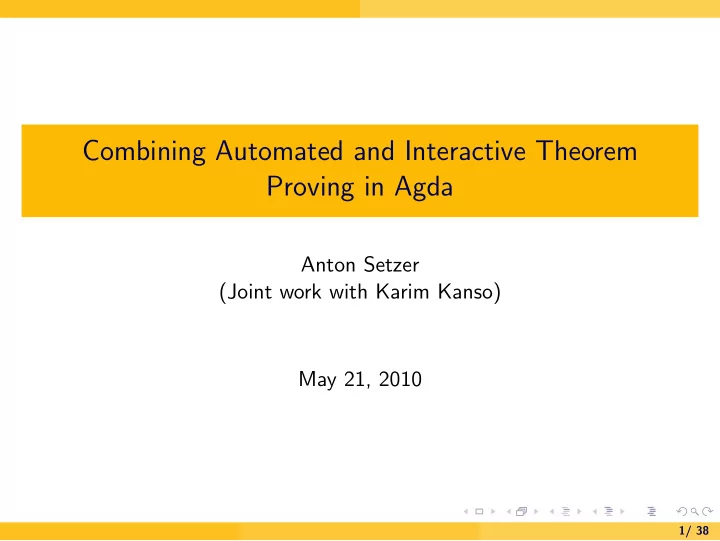 Combining Automated and Interactive Theorem Proving in Agda

Anton Setzer
(Joint work with Karim Kanso)

May 21, 2010

1/ 38